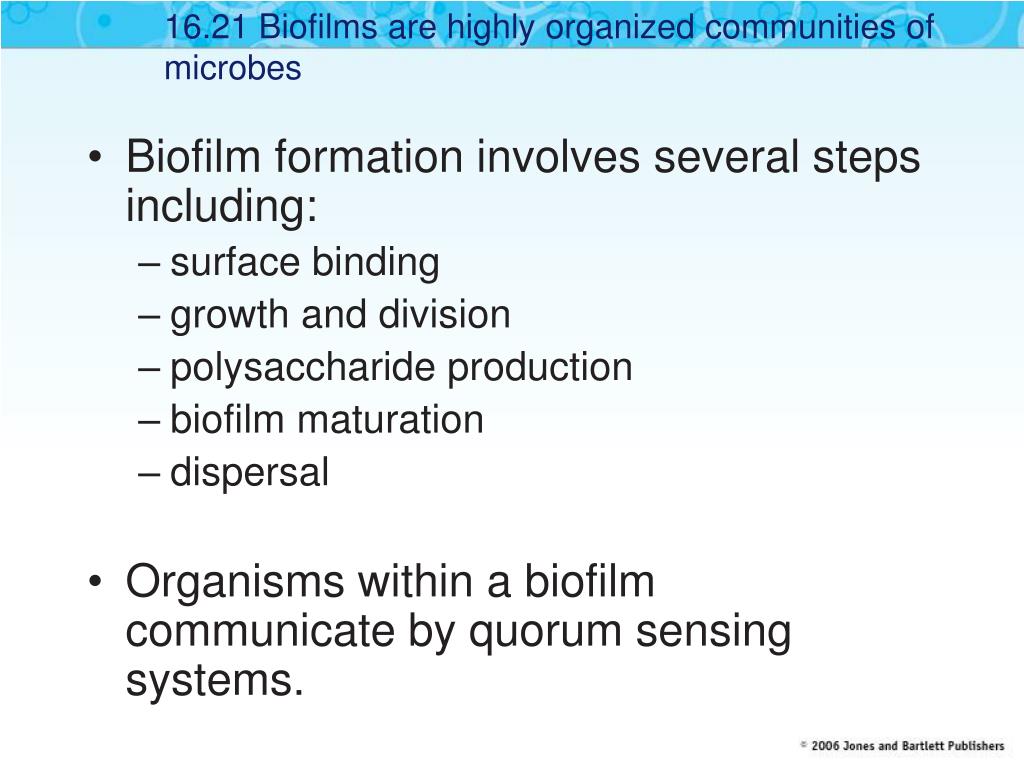 16.21 Biofilms are highly organized communities of microbes

• Biofilm formation involves several steps including:
– surface binding
– growth and division
– polysaccharide production
– biofilm maturation
– dispersal

• Organisms within a biofilm communicate by quorum sensing systems.

© 2006 Jones and Bartlett Publishers